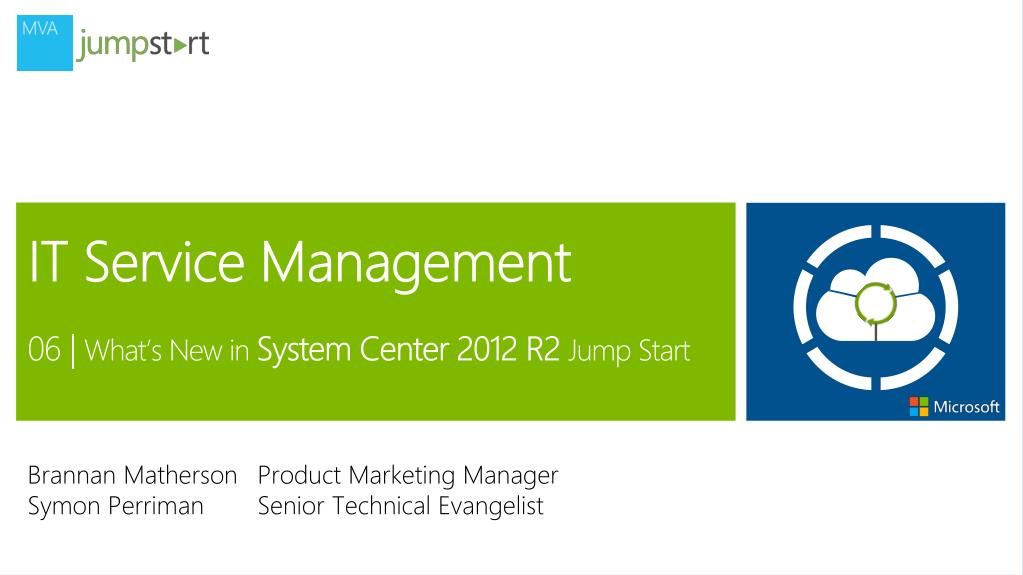 MVA jumpstart

IT Service Management

06 | What's New in System Center 2012 R2 Jump Start

Microsoft

Brannan Matherson Product Marketing Manager
Symon Perriman Senior Technical Evangelist